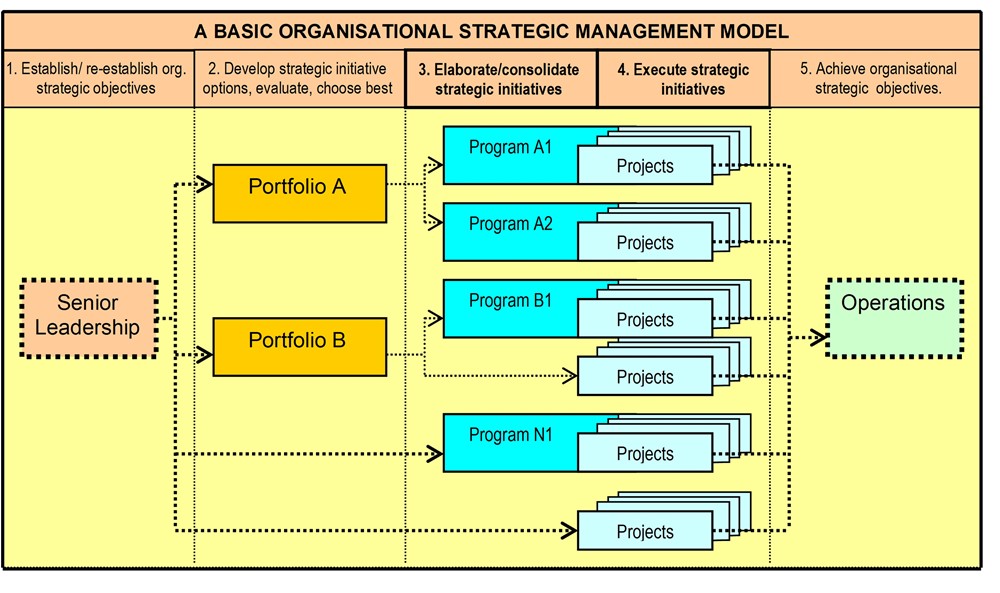 A BASIC ORGANISATIONAL STRATEGIC MANAGEMENT MODEL

1. Establish/ re-establish org. strategic objectives

2. Develop strategic initiative options, evaluate, choose best

3. Elaborate/consolidate strategic initiatives

4. Execute strategic initiatives

5. Achieve organisational strategic objectives.

Senior Leadership

Portfolio A

Portfolio B

Program A1

Projects

Program A2

Projects

Program B1

Projects

Projects

Program N1

Projects

Projects

Operations